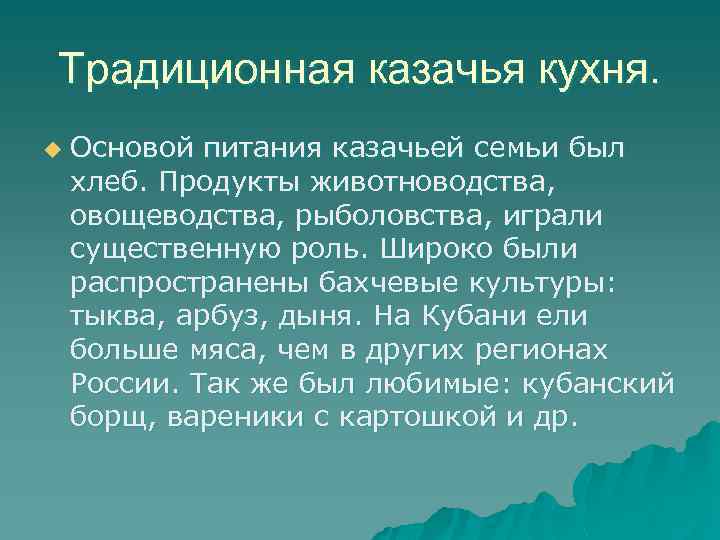 Традиционная казачья кухня.

Основой питания казачьей семьи был хлеб. Продукты животноводства, овощеводства, рыболовства, играли существенную роль. Широко были распространены бахчевые культуры: тыква, арбуз, дыня. На Кубани ели больше мяса, чем в других регионах России. Так же был любимые: кубанский борщ, вареники с картошкой и др.